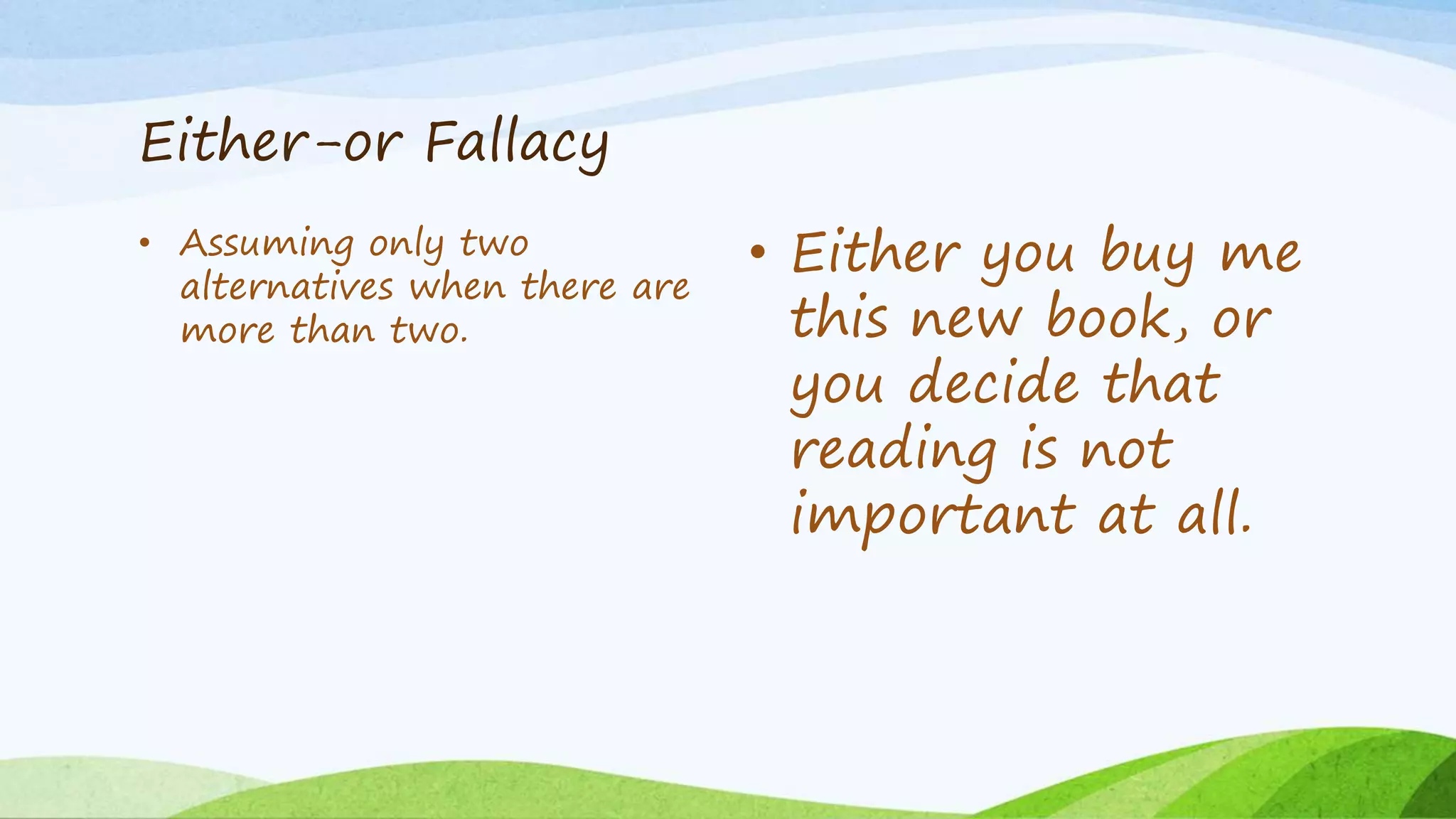 Either-or Fallacy

• Assuming only two alternatives when there are more than two.

• Either you buy me this new book, or you decide that reading is not important at all.